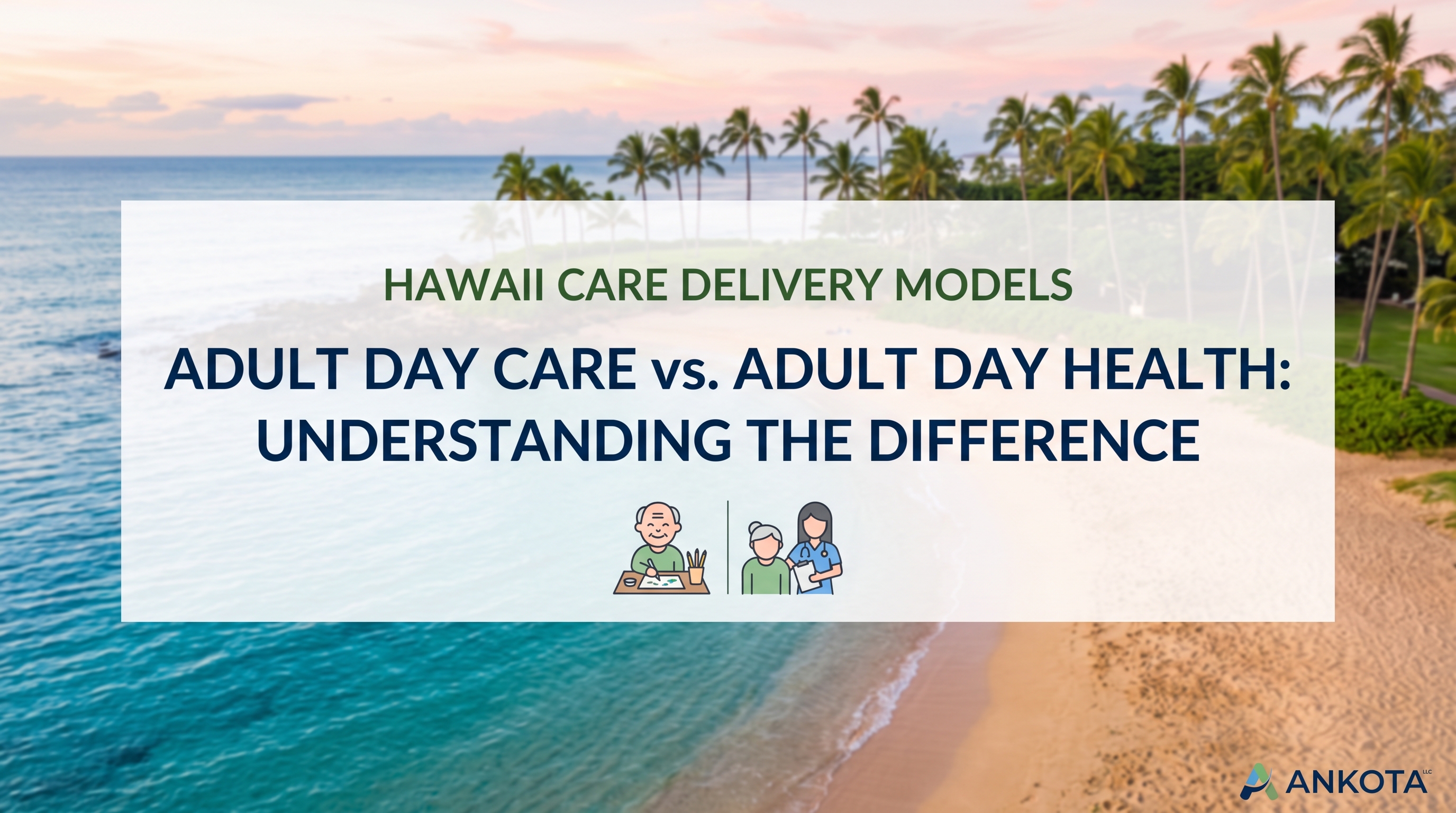 HAWAII CARE DELIVERY MODELS

ADULT DAY CARE vs. ADULT DAY HEALTH: UNDERSTANDING THE DIFFERENCE

ANKOTA LLC